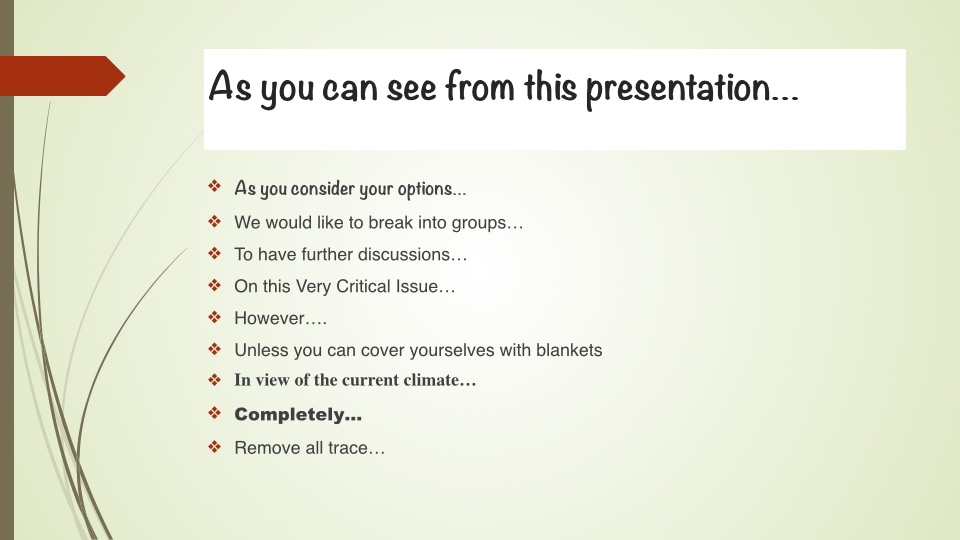 As you can see from this presentation…

❖ As you consider your options…
❖ We would like to break into groups…
❖ To have further discussions…
❖ On this Very Critical Issue…
❖ However….
❖ Unless you can cover yourselves with blankets
❖ In view of the current climate…
❖ Completely…
❖ Remove all trace…